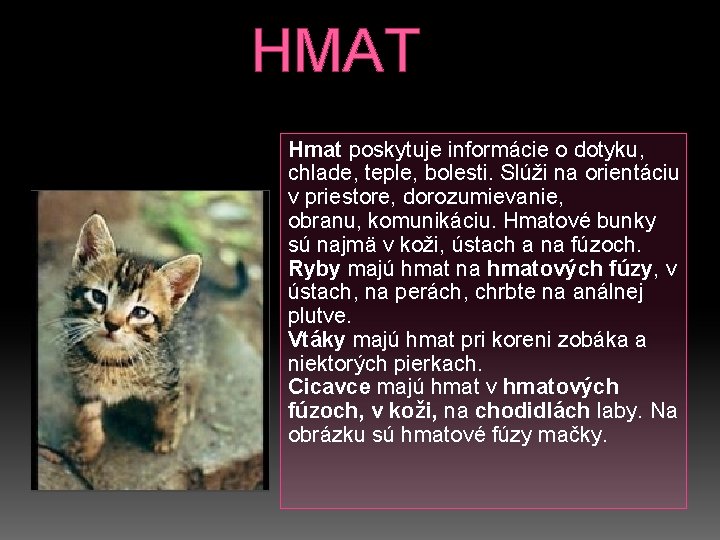 HMAT

Hmat poskytuje informácie o dotyku, chlade, teple, bolesti. Slúži na orientáciu v priestore, dorozumievanie, obranu, komunikáciu. Hmatové bunky sú najmä v koži, ústach a na fúzoch.
Ryby majú hmat na hmatových fúzy, v ústach, na perách, chrbte na análnej plutve.
Vtáky majú hmat pri koreni zobáka a niektorých pierkach.
Cicavce majú hmat v hmatových fúzoch, v koži, na chodidlách laby. Na obrázku sú hmatové fúzy mačky.